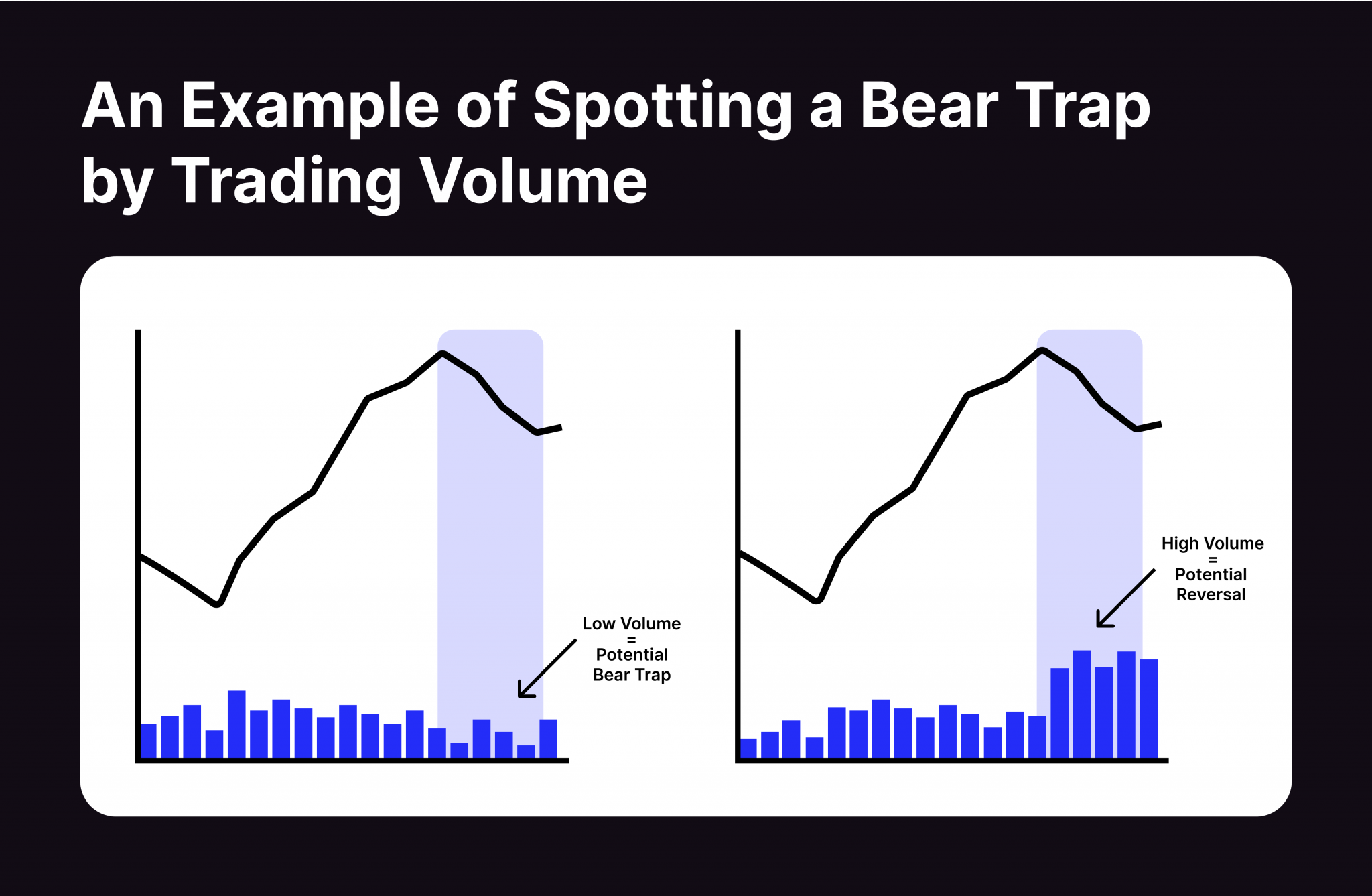 An Example of Spotting a Bear Trap by Trading Volume

Low Volume
=
Potential
Bear Trap

High Volume
=
Potential
Reversal